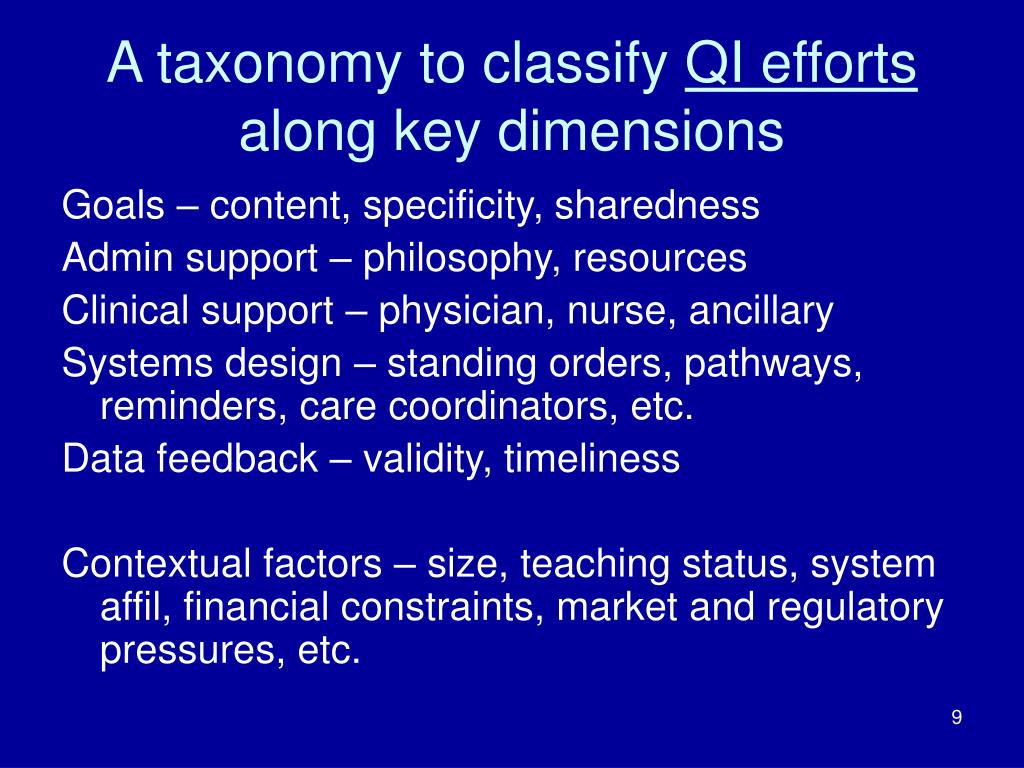 A taxonomy to classify QI efforts along key dimensions

Goals – content, specificity, sharedness

Admin support – philosophy, resources

Clinical support – physician, nurse, ancillary

Systems design – standing orders, pathways, reminders, care coordinators, etc.

Data feedback – validity, timeliness

Contextual factors – size, teaching status, system affil, financial constraints, market and regulatory pressures, etc.

9